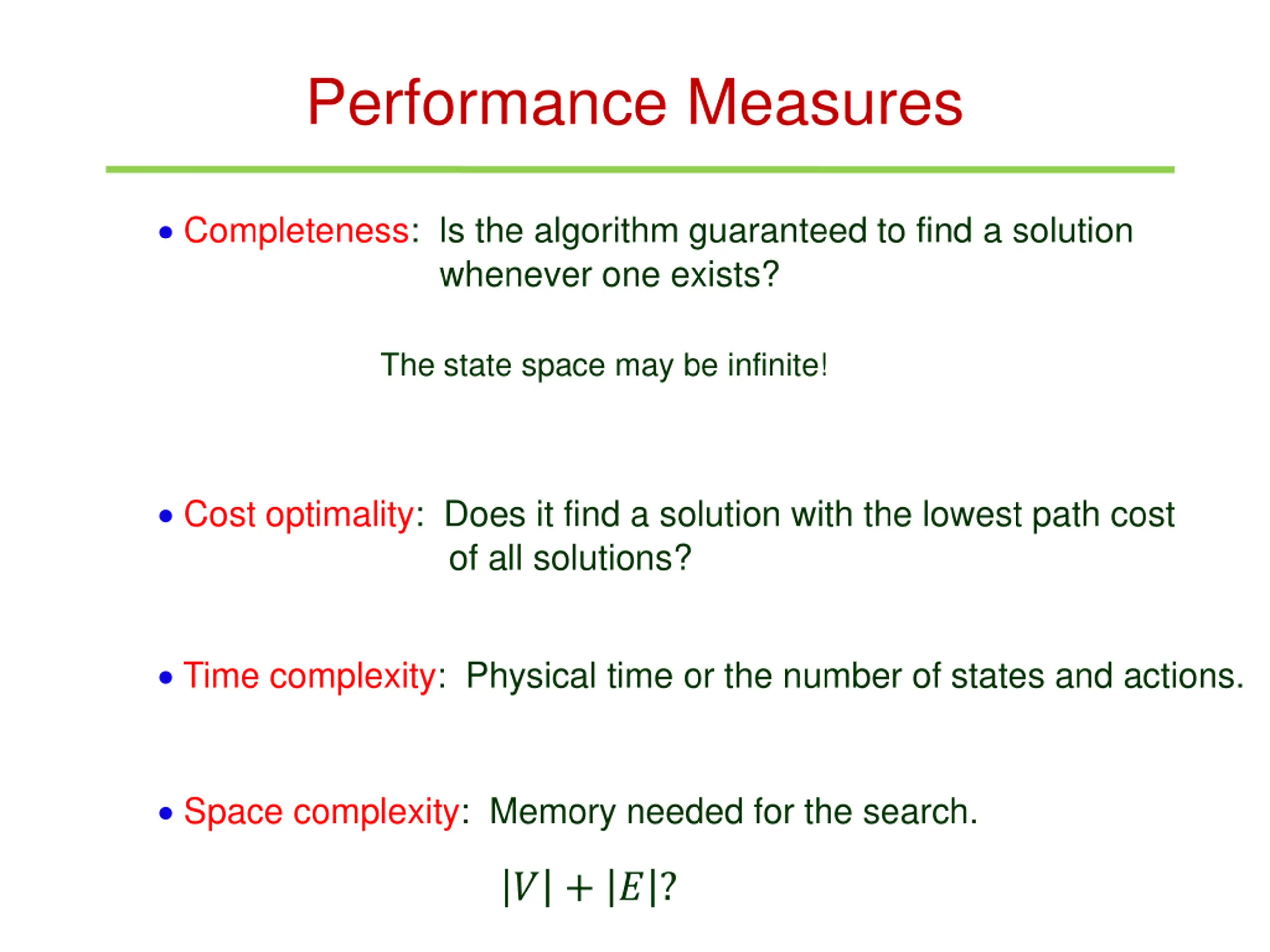 Performance Measures

• Completeness: Is the algorithm guaranteed to find a solution whenever one exists?

The state space may be infinite!

• Cost optimality: Does it find a solution with the lowest path cost of all solutions?

• Time complexity: Physical time or the number of states and actions.

• Space complexity: Memory needed for the search.

$|V| + |E|$?